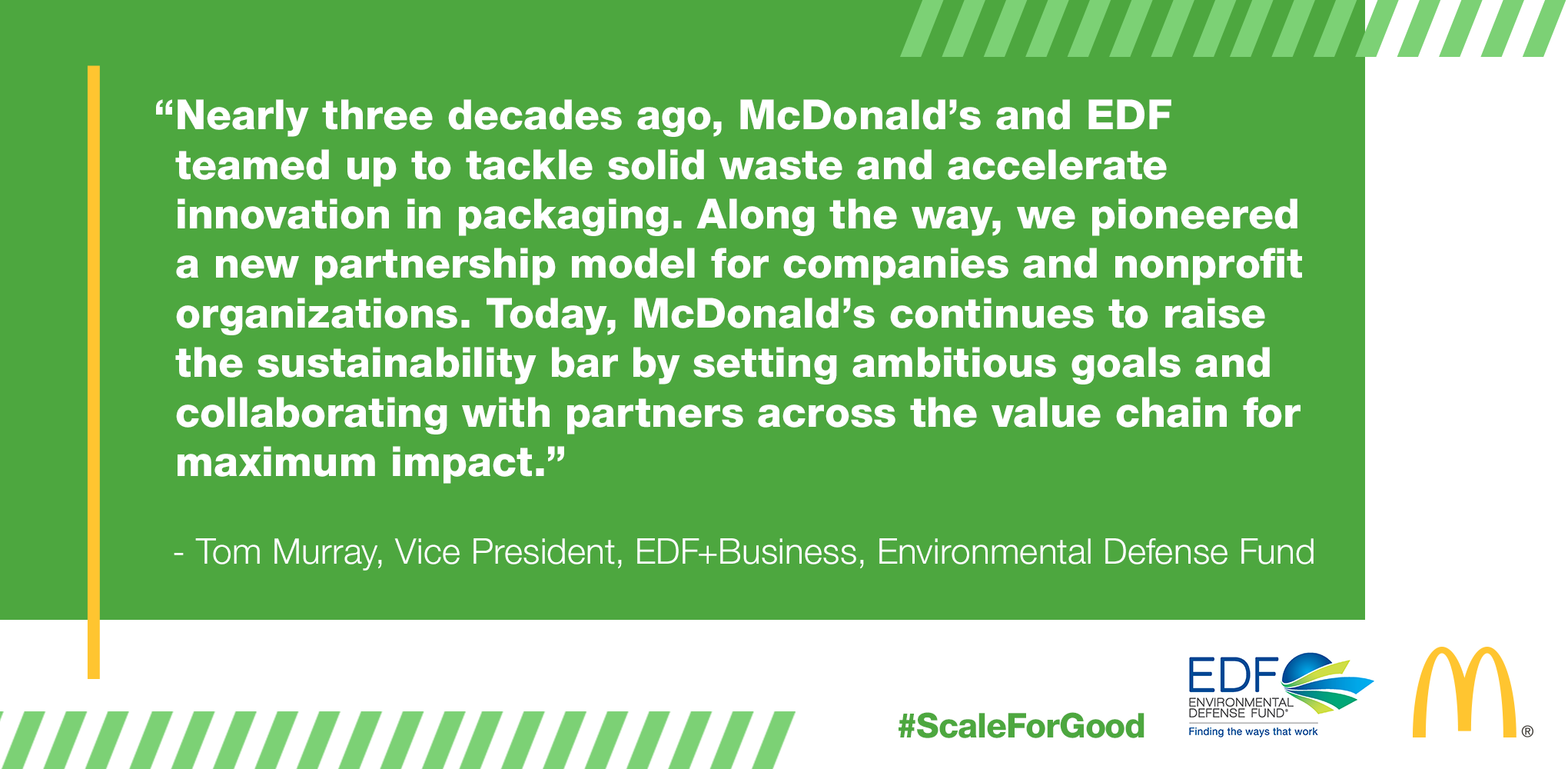 “Nearly three decades ago, McDonald’s and EDF teamed up to tackle solid waste and accelerate innovation in packaging. Along the way, we pioneered a new partnership model for companies and nonprofit organizations. Today, McDonald’s continues to raise the sustainability bar by setting ambitious goals and collaborating with partners across the value chain for maximum impact.”

- Tom Murray, Vice President, EDF+Business, Environmental Defense Fund

#ScaleForGood

EDF
ENVIRONMENTAL DEFENSE FUND®
Finding the ways that work

®